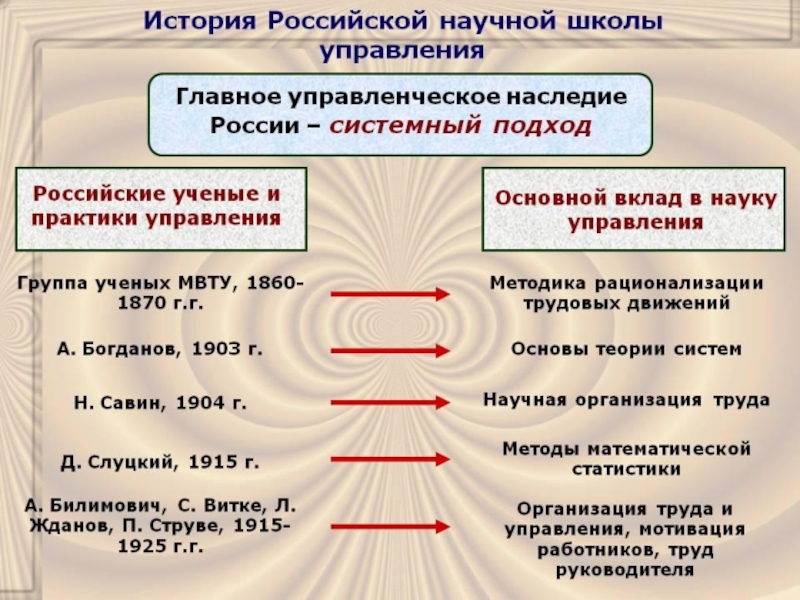 История Российской научной школы управления

Главное управленческое наследие России – системный подход

Российские ученые и практики управления

Основной вклад в науку управления

Группа ученых МВТУ, 1860-1870 г.г.

Методика рационализации трудовых движений

А. Богданов, 1903 г.

Основы теории систем

Н. Савин, 1904 г.

Научная организация труда

Д. Слуцкий, 1915 г.

Методы математической статистики

А. Билимович, С. Витке, Л. Жданов, П. Струве, 1915-1925 г.г.

Организация труда и управления, мотивация работников, труд руководителя